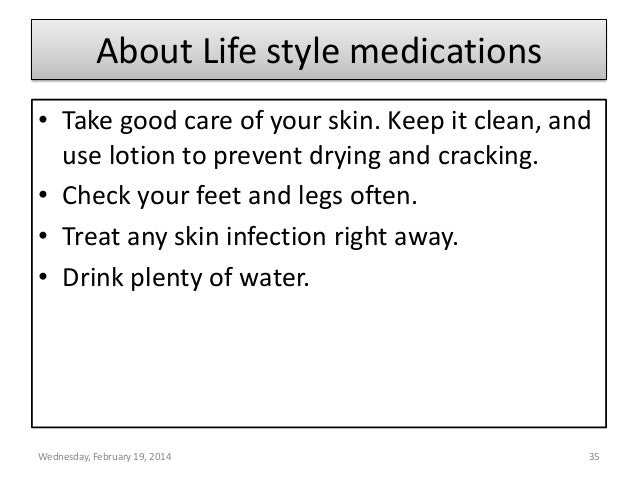 About Life style medications

• Take good care of your skin. Keep it clean, and use lotion to prevent drying and cracking.
• Check your feet and legs often.
• Treat any skin infection right away.
• Drink plenty of water.

Wednesday, February 19, 2014

35